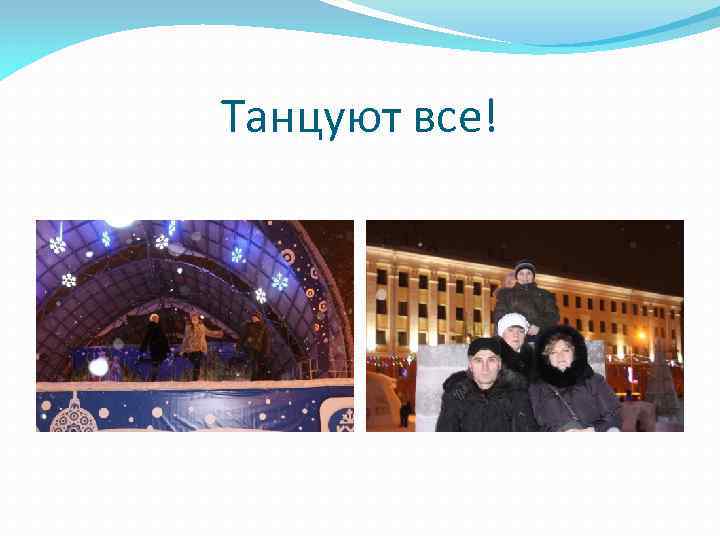 Танцуют все!